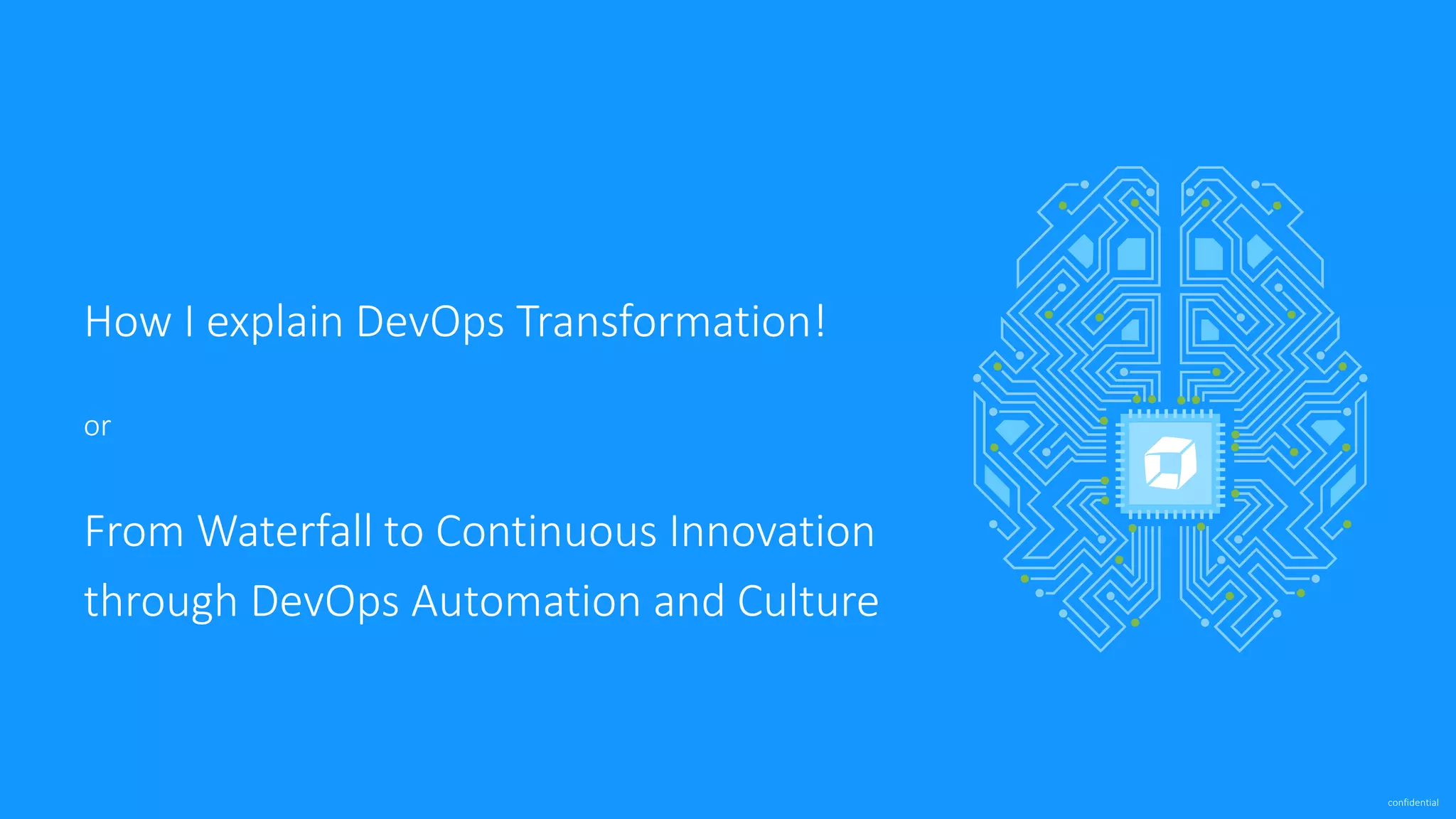 How I explain DevOps Transformation!

or

From Waterfall to Continuous Innovation through DevOps Automation and Culture

confidential